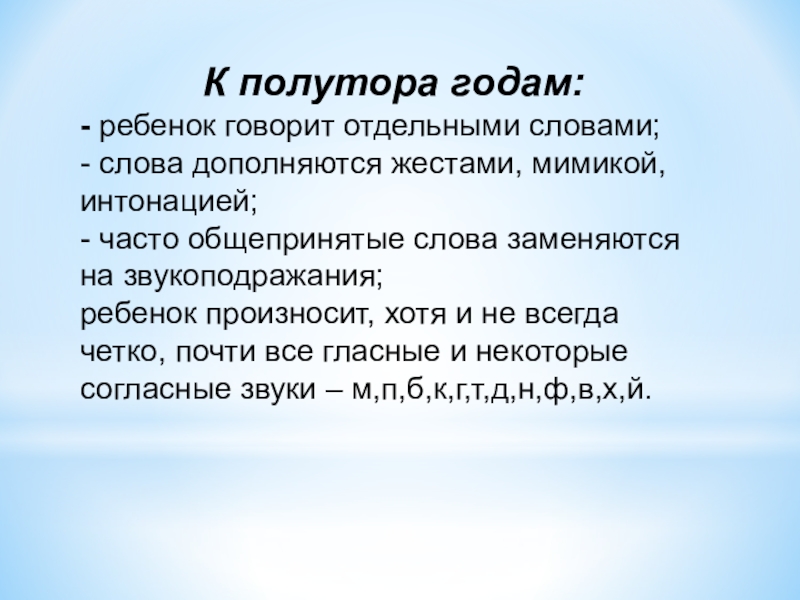 К полутора годам:

- ребенок говорит отдельными словами;
- слова дополняются жестами, мимикой, интонацией;
- часто общепринятые слова заменяются на звукоподражания;
ребенок произносит, хотя и не всегда четко, почти все гласные и некоторые согласные звуки – м,п,б,к,г,т,д,н,ф,в,х,й.